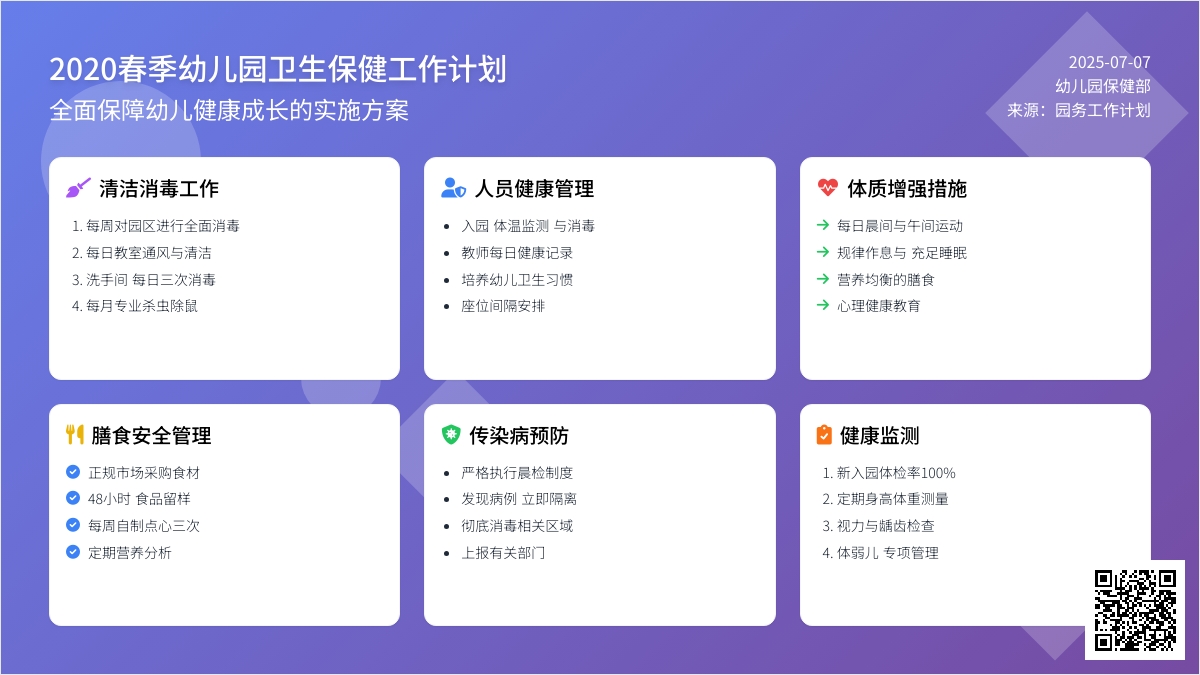 2020春季幼儿园卫生保健工作计划
全面保障幼儿健康成长的实施方案

2025-07-07
幼儿园保健部
来源：园务工作计划

清洁消毒工作
1. 每周对园区进行全面消毒
2. 每日教室通风与清洁
3. 洗手间 每日三次消毒
4. 每月专业杀虫除鼠

人员健康管理
• 入园 体温监测 与消毒
• 教师每日健康记录
• 培养幼儿卫生习惯
• 座位间隔安排

体质增强措施
→ 每日晨间与午间运动
→ 规律作息与 充足睡眠
→ 营养均衡的膳食
→ 心理健康教育

膳食安全管理
正规市场采购食材
48小时 食品留样
每周自制点心三次
定期营养分析

传染病预防
• 严格执行晨检制度
• 发现病例 立即隔离
• 彻底消毒相关区域
• 上报有关部门

健康监测
1. 新入园体检率100%
2. 定期身高体重测量
3. 视力与龋齿检查
4. 体弱儿 专项管理